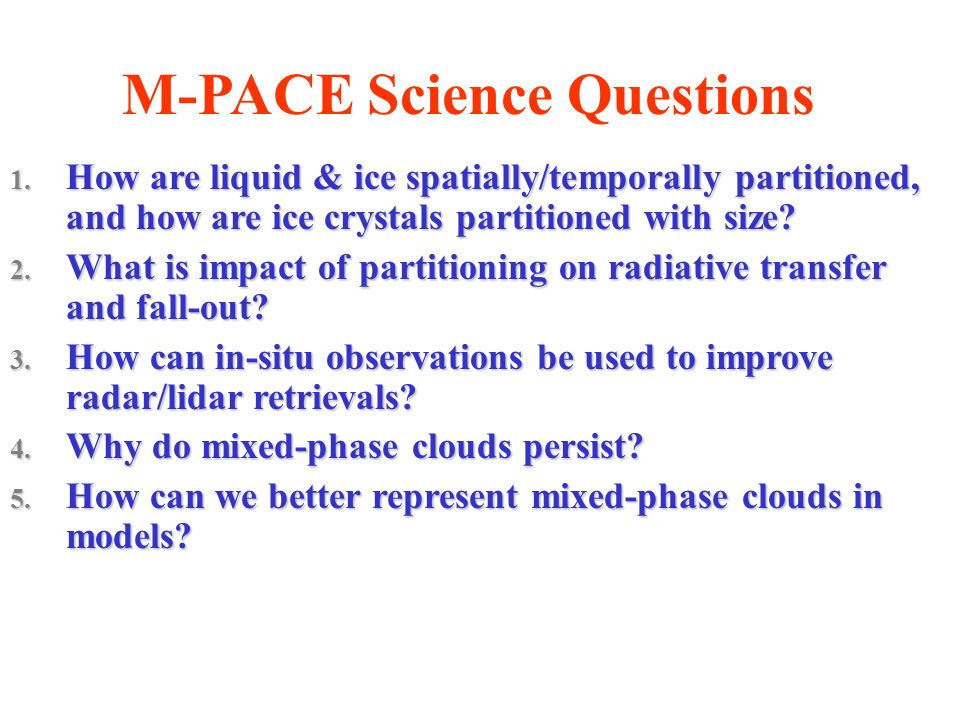 M-PACE Science Questions

1. How are liquid & ice spatially/temporally partitioned, and how are ice crystals partitioned with size?
2. What is impact of partitioning on radiative transfer and fall-out?
3. How can in-situ observations be used to improve radar/lidar retrievals?
4. Why do mixed-phase clouds persist?
5. How can we better represent mixed-phase clouds in models?